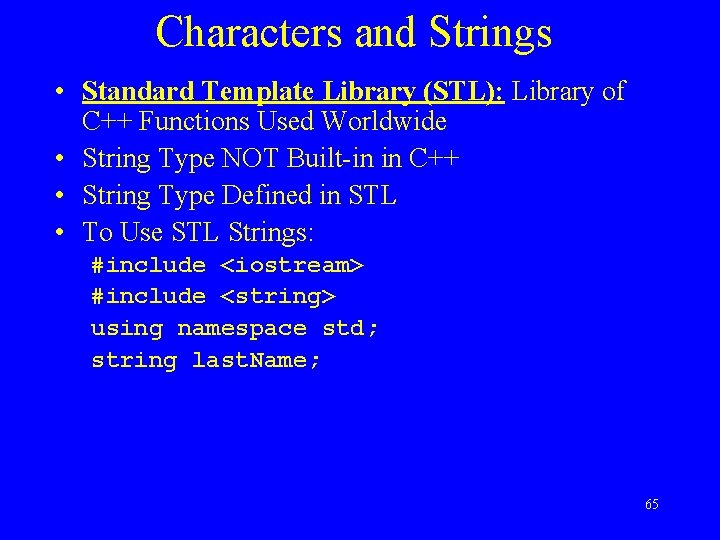 Characters and Strings

• Standard Template Library (STL): Library of C++ Functions Used Worldwide
• String Type NOT Built-in in C++
• String Type Defined in STL
• To Use STL Strings:

#include <iostream>
#include <string>
using namespace std;
string lastName;

65